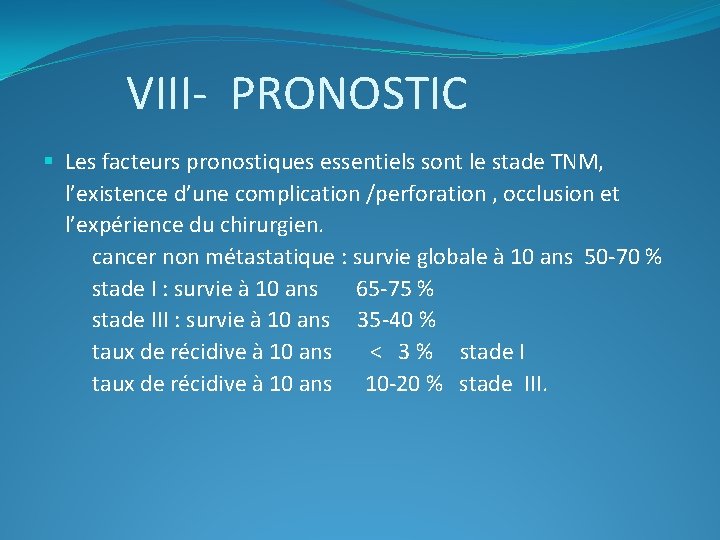 VIII- PRONOSTIC

• Les facteurs pronostiques essentiels sont le stade TNM, l'existence d'une complication /perforation , occlusion et l'expérience du chirurgien.

cancer non métastatique : survie globale à 10 ans 50-70 %
stade I : survie à 10 ans 65-75 %
stade III : survie à 10 ans 35-40 %
taux de récidive à 10 ans < 3 % stade I
taux de récidive à 10 ans 10-20 % stade III.